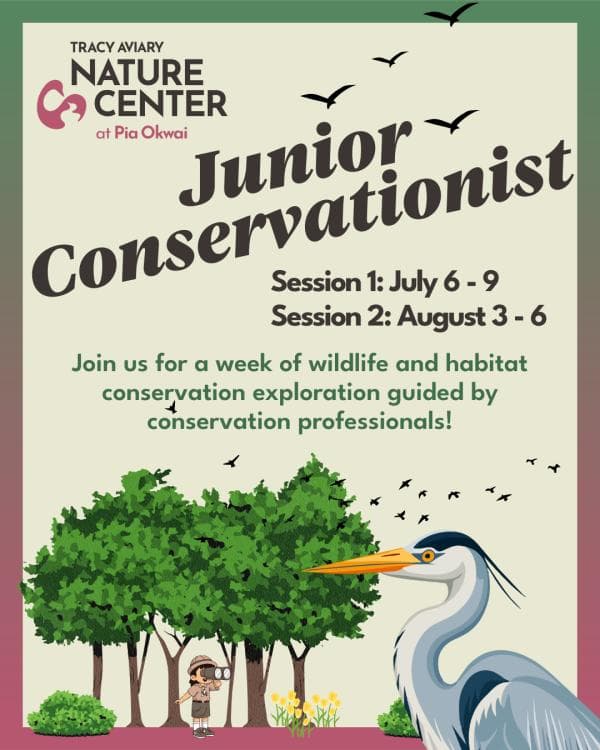 TRACY AVIARY
NATURE CENTER
at Pia Okwai

Junior Conservationist

Session 1: July 6 - 9
Session 2: August 3 - 6

Join us for a week of wildlife and habitat conservation exploration guided by conservation professionals!